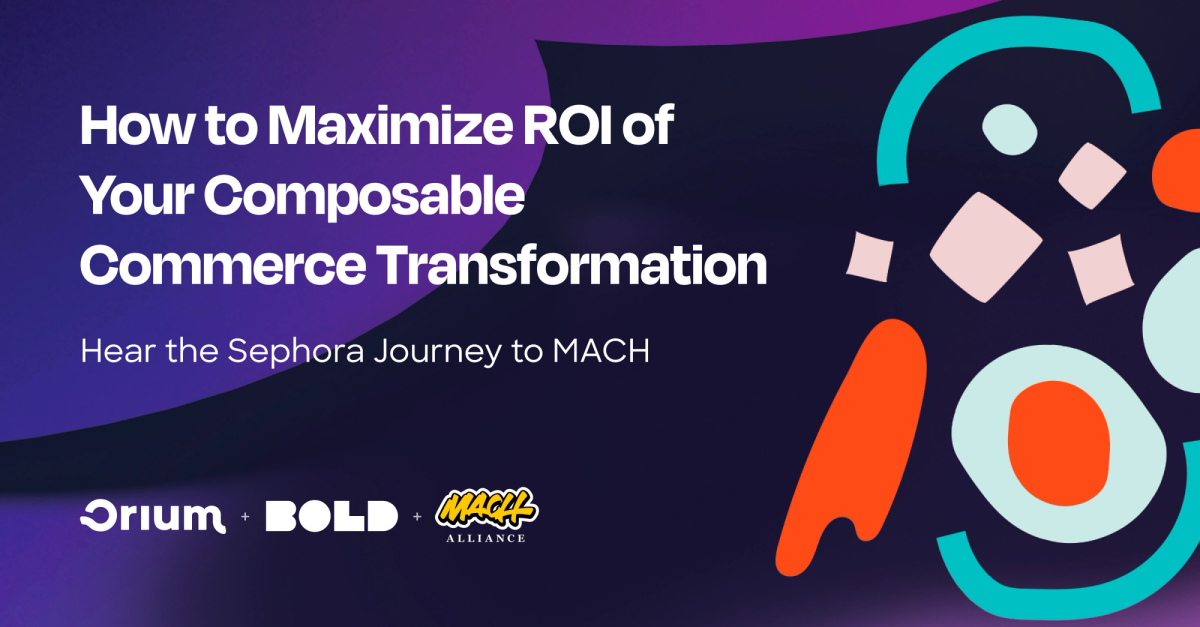 How to Maximize ROI of Your Composable Commerce Transformation

Hear the Sephora Journey to MACH

Orium + BOLD + MACH ALLIANCE